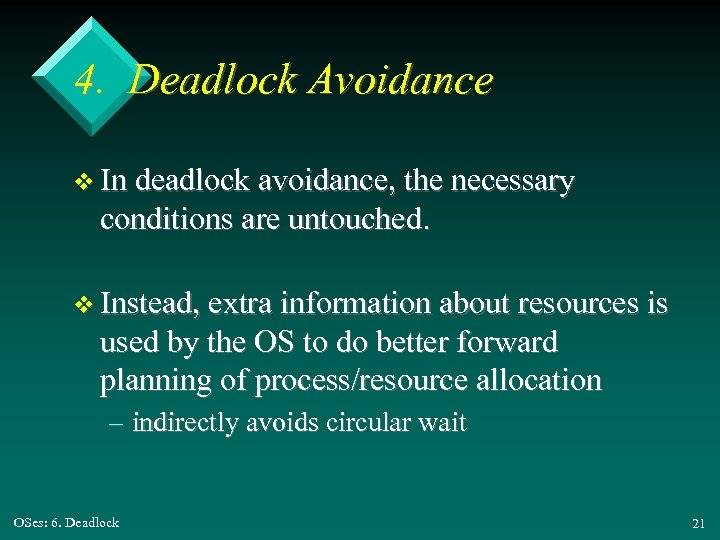 4. Deadlock Avoidance

❖ In deadlock avoidance, the necessary conditions are untouched.

❖ Instead, extra information about resources is used by the OS to do better forward planning of process/resource allocation

– indirectly avoids circular wait

OSes: 6. Deadlock

21